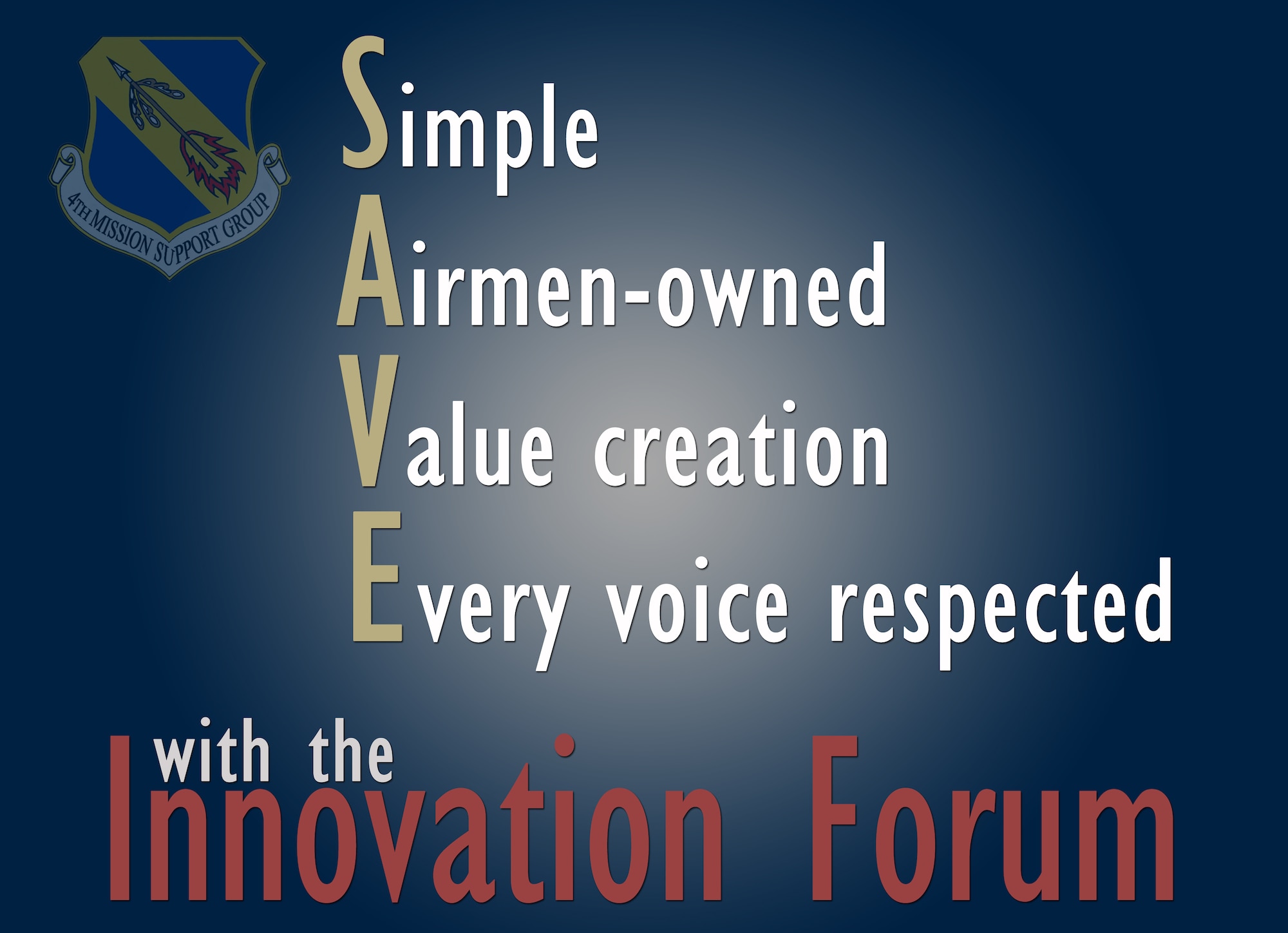 4TH MISSION SUPPORT GROUP

Simple
Airmen-owned
Value creation
Every voice respected

with the
Innovation Forum